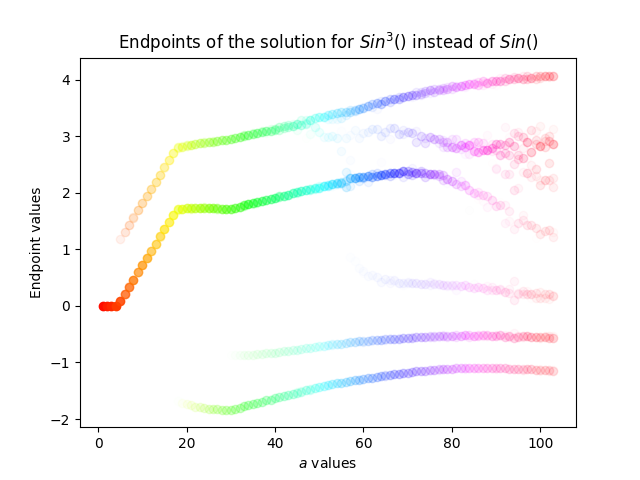 Endpoints of the solution for $Sin^3()$ instead of $Sin()$

Endpoint values

4
3
2
1
0
−1
−2

0
20
40
60
80
100

$a$ values